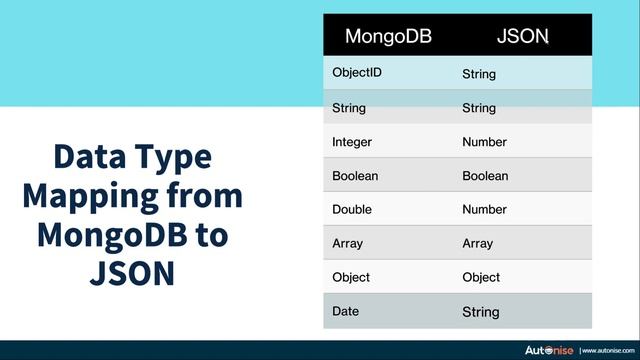 Data Type Mapping from MongoDB to JSON

| MongoDB | JSON |
|---|---|
| ObjectID | String |
| String | String |
| Integer | Number |
| Boolean | Boolean |
| Double | Number |
| Array | Array |
| Object | Object |
| Date | String |

Autonise | www.autonise.com